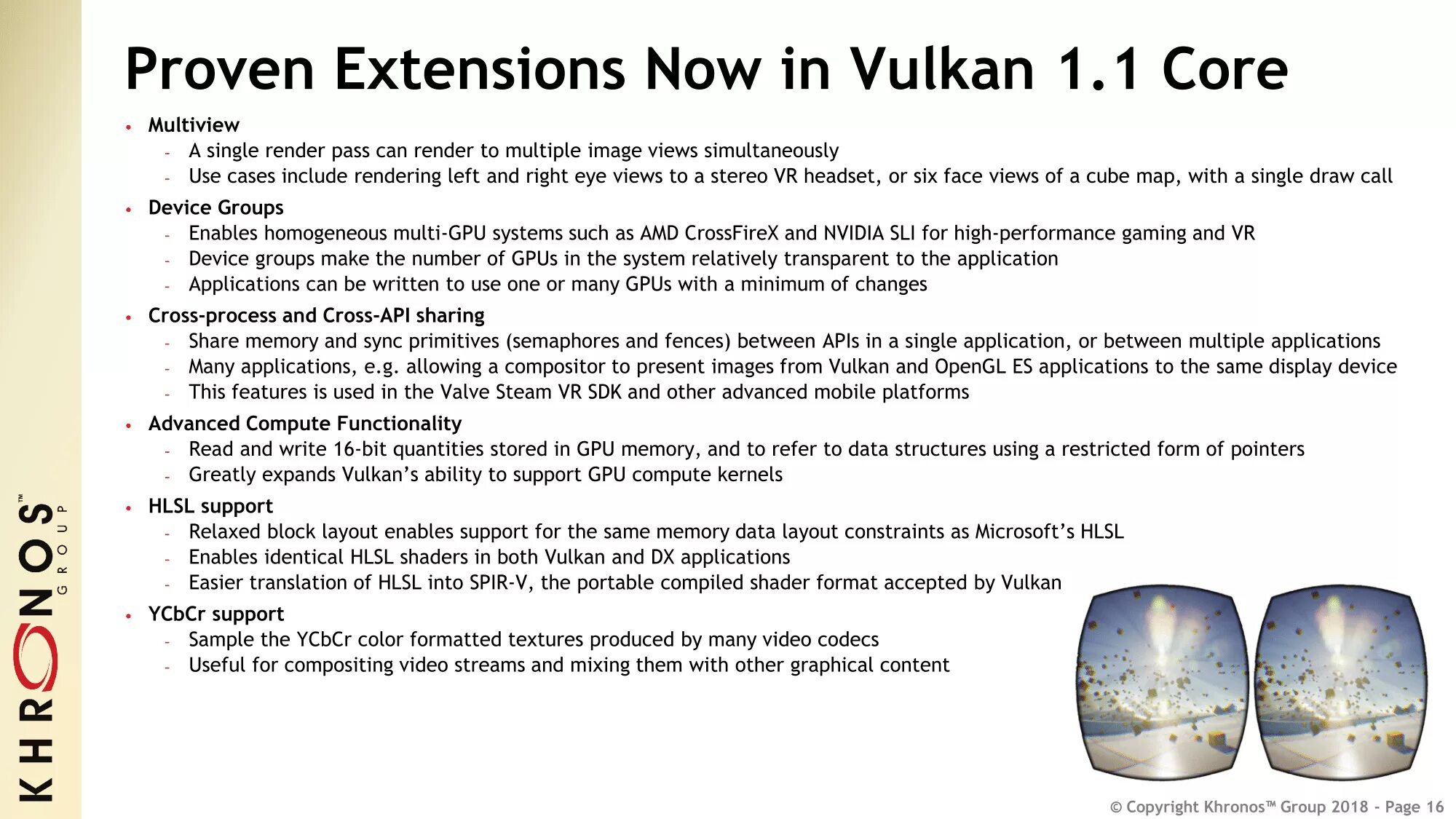 KHRONOS™ GROUP

Proven Extensions Now in Vulkan 1.1 Core

• Multiview
- A single render pass can render to multiple image views simultaneously
- Use cases include rendering left and right eye views to a stereo VR headset, or six face views of a cube map, with a single draw call

• Device Groups
- Enables homogeneous multi-GPU systems such as AMD CrossFireX and NVIDIA SLI for high-performance gaming and VR
- Device groups make the number of GPUs in the system relatively transparent to the application
- Applications can be written to use one or many GPUs with a minimum of changes

• Cross-process and Cross-API sharing
- Share memory and sync primitives (semaphores and fences) between APIs in a single application, or between multiple applications
- Many applications, e.g. allowing a compositor to present images from Vulkan and OpenGL ES applications to the same display device
- This features is used in the Valve Steam VR SDK and other advanced mobile platforms

• Advanced Compute Functionality
- Read and write 16-bit quantities stored in GPU memory, and to refer to data structures using a restricted form of pointers
- Greatly expands Vulkan's ability to support GPU compute kernels

• HLSL support
- Relaxed block layout enables support for the same memory data layout constraints as Microsoft's HLSL
- Enables identical HLSL shaders in both Vulkan and DX applications
- Easier translation of HLSL into SPIR-V, the portable compiled shader format accepted by Vulkan

• YCbCr support
- Sample the YCbCr color formatted textures produced by many video codecs
- Useful for compositing video streams and mixing them with other graphical content

© Copyright Khronos™ Group 2018 - Page 16